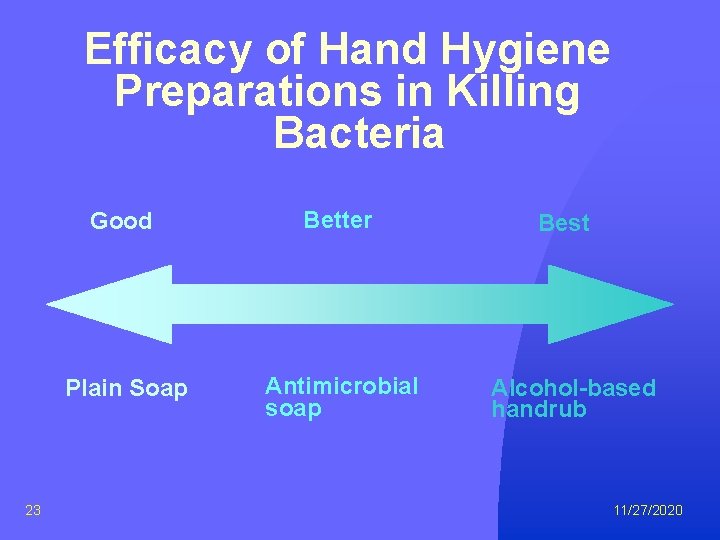 Efficacy of Hand Hygiene Preparations in Killing Bacteria

Good

Better

Best

Plain Soap

Antimicrobial soap

Alcohol-based handrub

23

11/27/2020